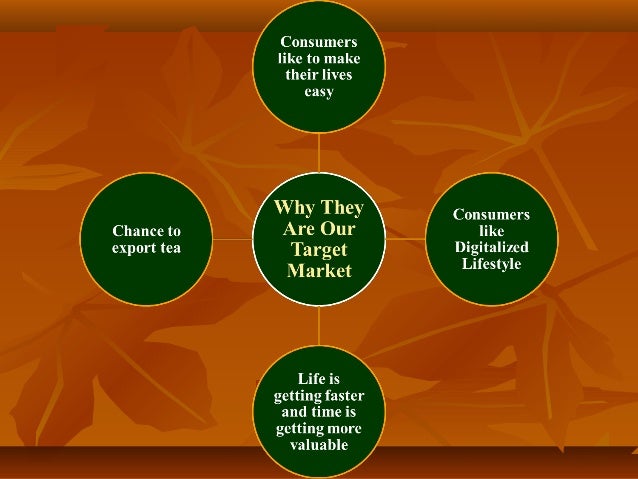 Consumers like to make their lives easy

Chance to export tea

Why They Are Our Target Market

Consumers like Digitalized Lifestyle

Life is getting faster and time is getting more valuable